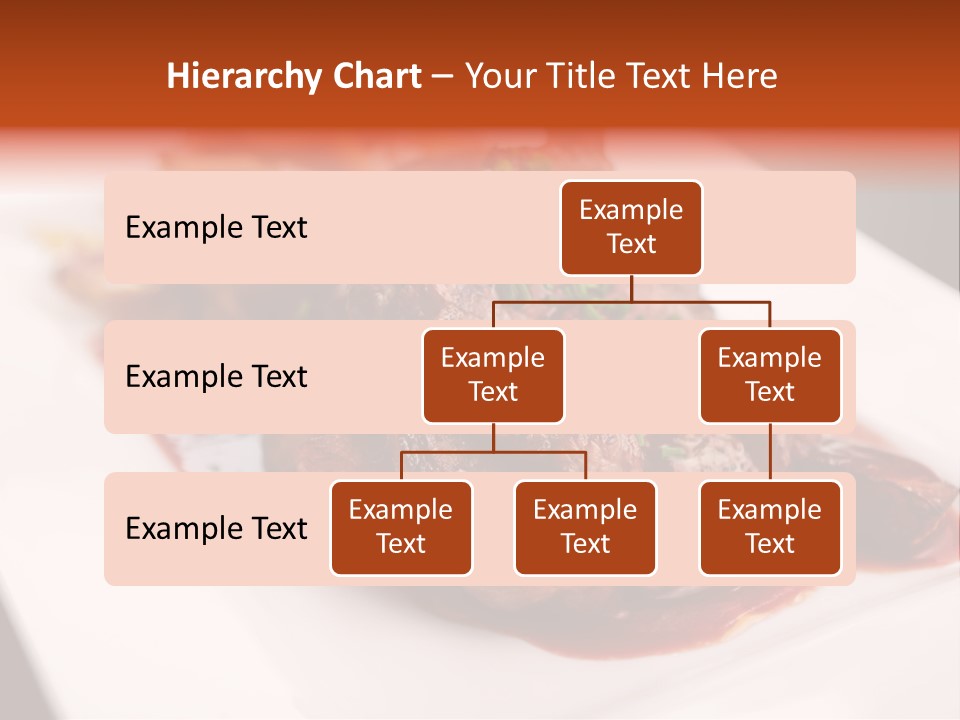 Hierarchy Chart – Your Title Text Here

Example Text

Example Text

Example Text

Example Text

Example Text

Example Text

Example Text

Example Text

Example Text